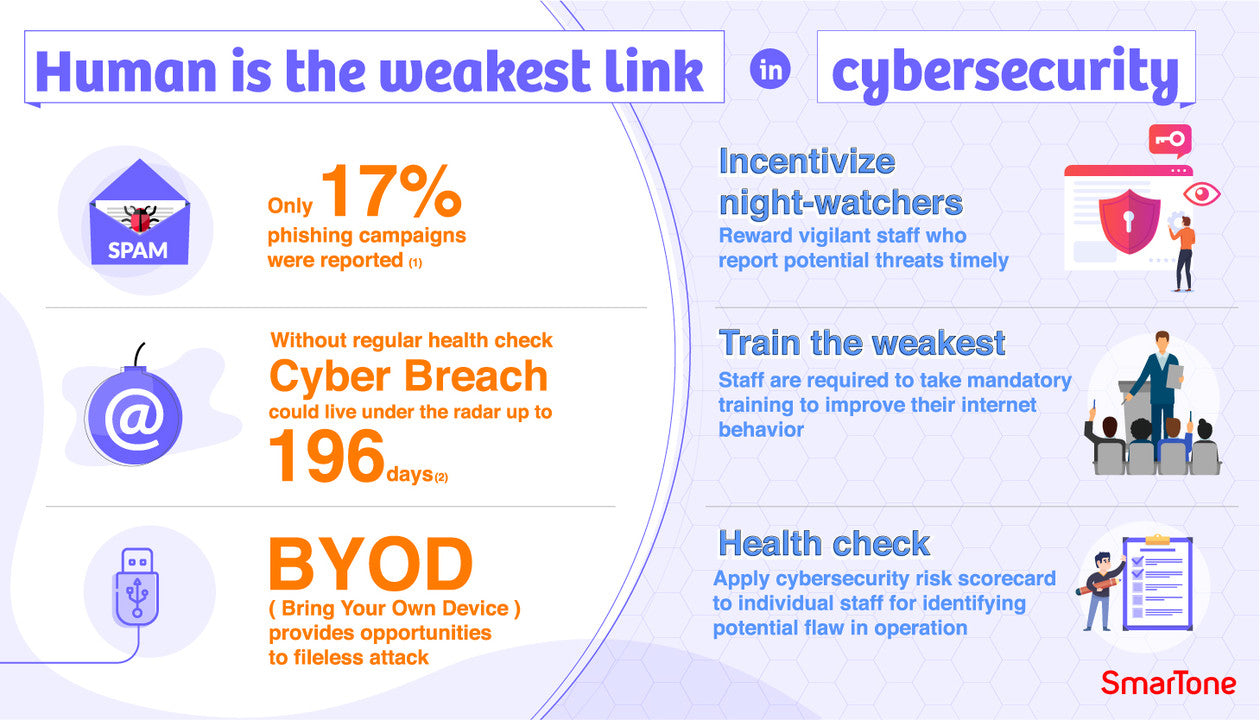 Human is the weakest link in cybersecurity

SPAM

Only 17% phishing campaigns were reported (1)

Without regular health check Cyber Breach could live under the radar up to 196 days (2)

BYOD ( Bring Your Own Device ) provides opportunities to fileless attack

Incentivize night-watchers
Reward vigilant staff who report potential threats timely

Train the weakest
Staff are required to take mandatory training to improve their internet behavior

Health check
Apply cybersecurity risk scorecard to individual staff for identifying potential flaw in operation

SmarTone